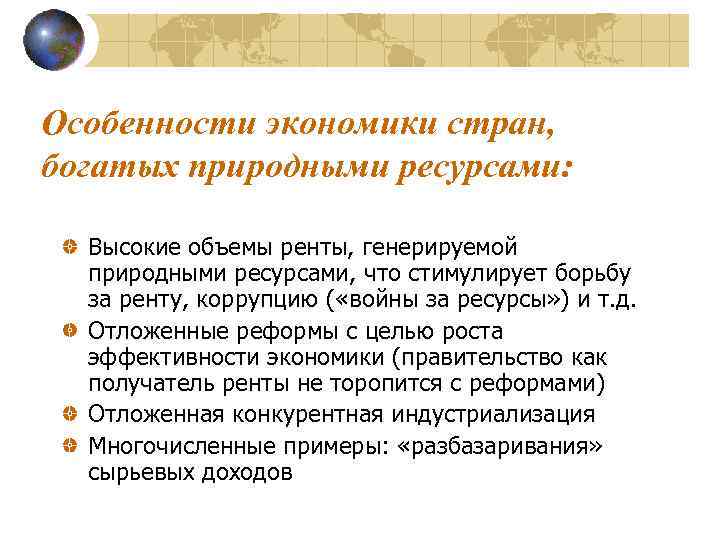 Особенности экономики стран, богатых природными ресурсами:

Высокие объемы ренты, генерируемой природными ресурсами, что стимулирует борьбу за ренту, коррупцию («войны за ресурсы») и т.д.

Отложенные реформы с целью роста эффективности экономики (правительство как получатель ренты не торопится с реформами)

Отложенная конкурентная индустриализация

Многочисленные примеры: «разбазаривания» сырьевых доходов